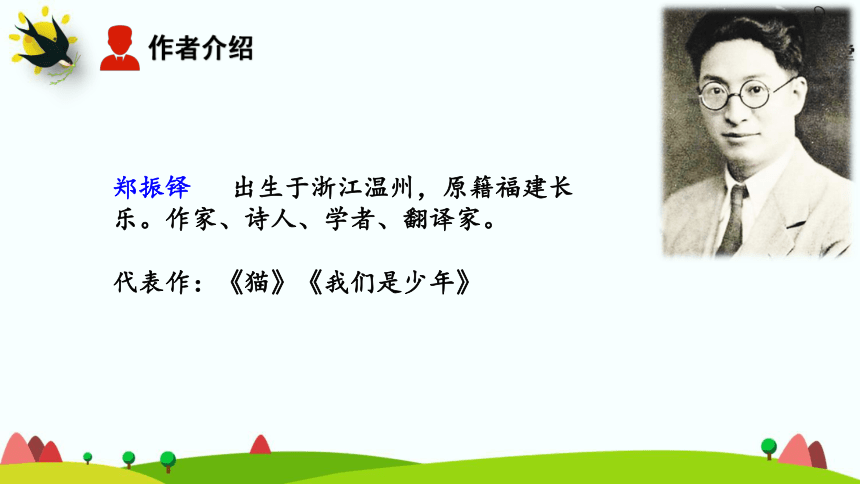 作者介绍

郑振铎　出生于浙江温州，原籍福建长乐。作家、诗人、学者、翻译家。

代表作：《猫》《我们是少年》